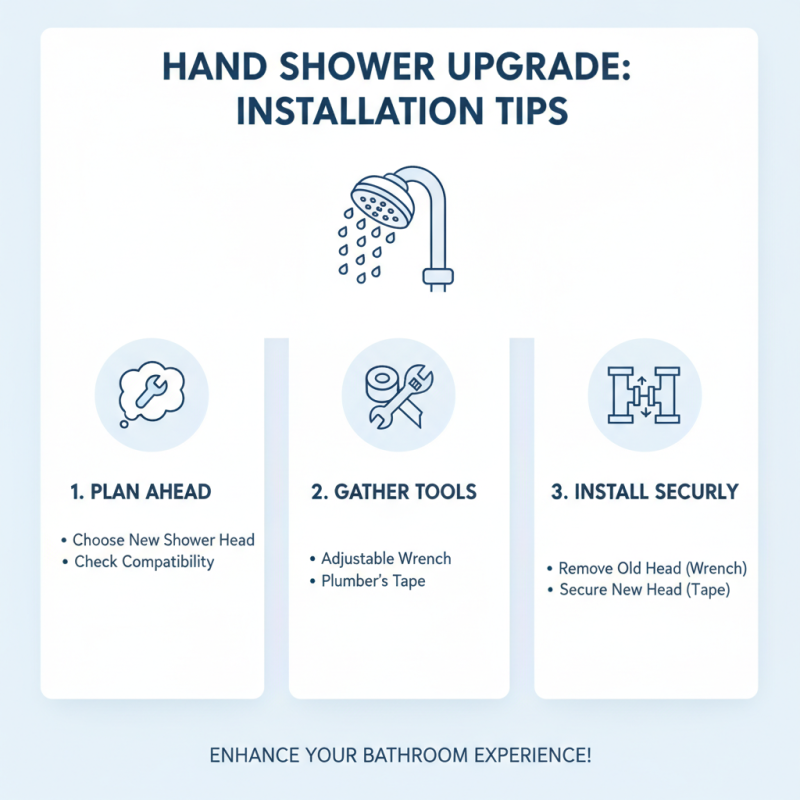 HAND SHOWER UPGRADE:
INSTALLATION TIPS

1. PLAN AHEAD

• Choose New Shower Head
• Check Compatibility

2. GATHER TOOLS

• Adjustable Wrench
• Plumber's Tape

3. INSTALL SECURLY

• Remove Old Head (Wrench)
• Secure New Head (Tape)

ENHANCE YOUR BATHROOM EXPERIENCE!